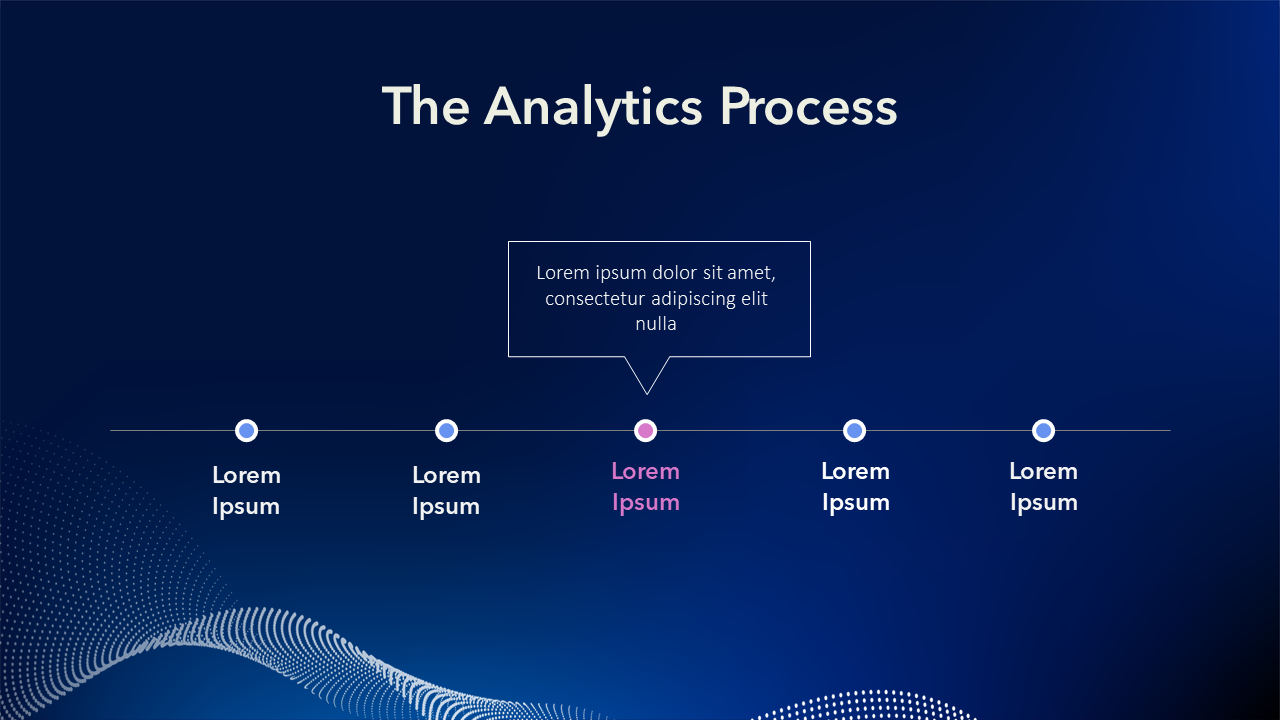 The Analytics Process

Lorem ipsum dolor sit amet, consectetur adipiscing elit nulla

Lorem Ipsum

Lorem Ipsum

Lorem Ipsum

Lorem Ipsum

Lorem Ipsum